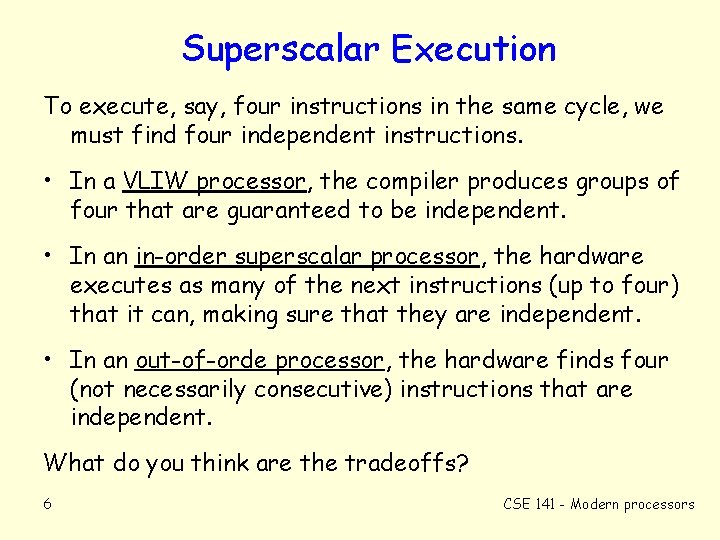 Superscalar Execution

To execute, say, four instructions in the same cycle, we must find four independent instructions.

• In a VLIW processor, the compiler produces groups of four that are guaranteed to be independent.

• In an in-order superscalar processor, the hardware executes as many of the next instructions (up to four) that it can, making sure that they are independent.

• In an out-of-orde processor, the hardware finds four (not necessarily consecutive) instructions that are independent.

What do you think are the tradeoffs?

6

CSE 141 - Modern processors